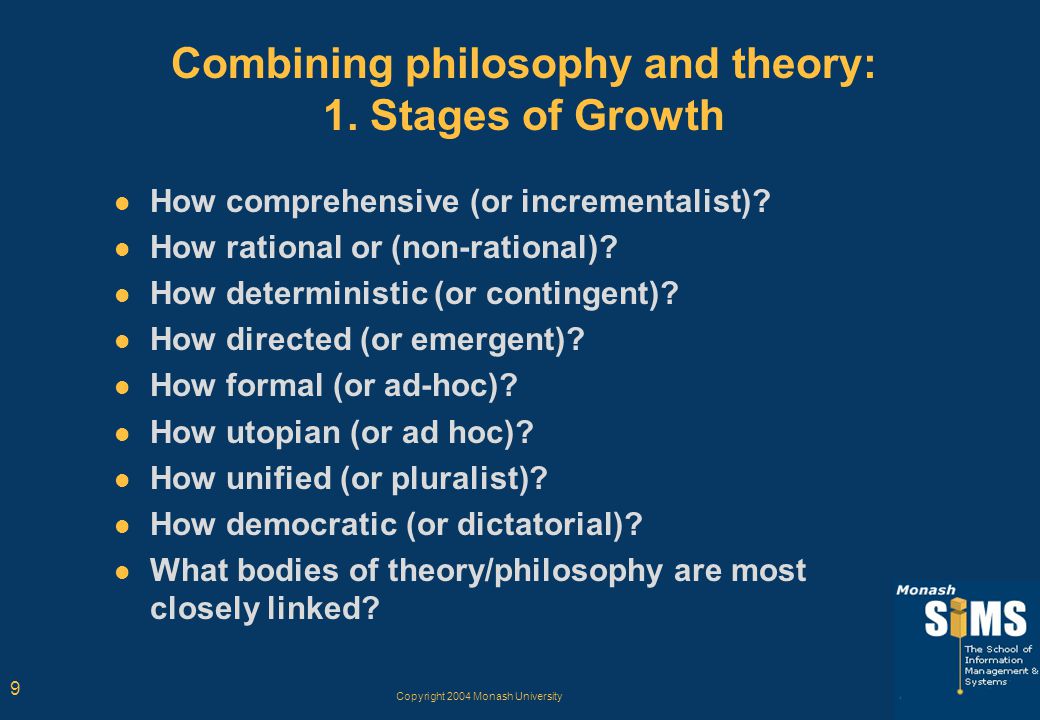 Combining philosophy and theory:
1. Stages of Growth

- How comprehensive (or incrementalist)?
- How rational or (non-rational)?
- How deterministic (or contingent)?
- How directed (or emergent)?
- How formal (or ad-hoc)?
- How utopian (or ad hoc)?
- How unified (or pluralist)?
- How democratic (or dictatorial)?
- What bodies of theory/philosophy are most closely linked?

Monash
SIMS
The School of Information Management & Systems

9

Copyright 2004 Monash University